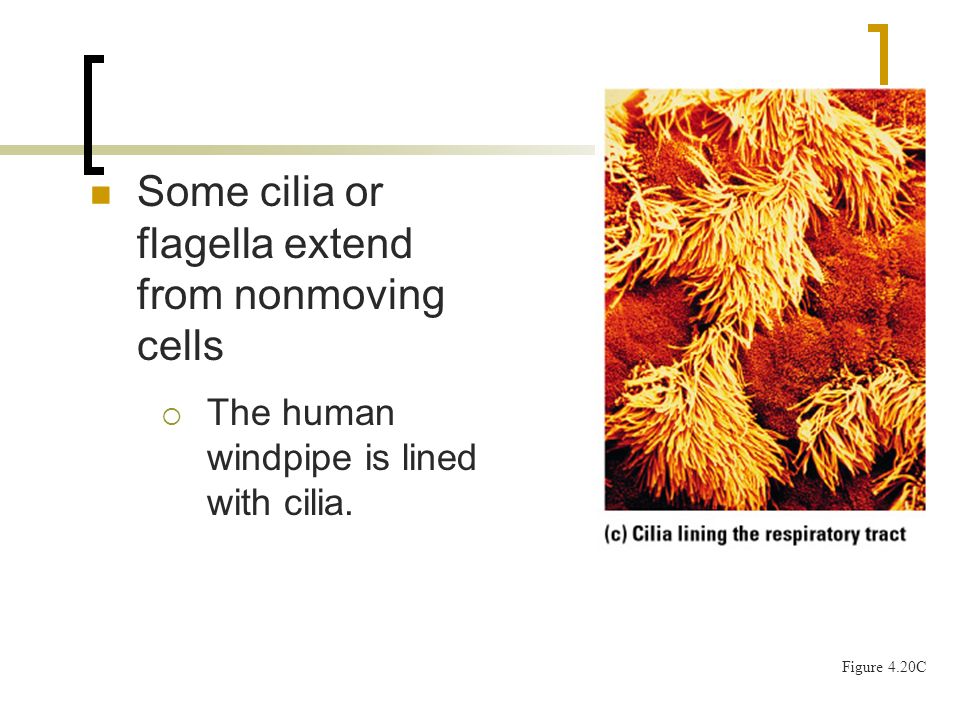 Some cilia or flagella extend from nonmoving cells

The human windpipe is lined with cilia.

(c) Cilia lining the respiratory tract

Figure 4.20C